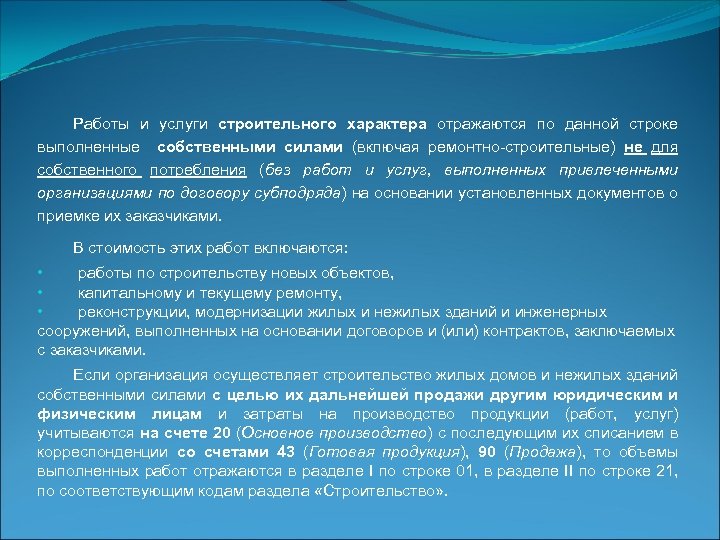 Работы и услуги строительного характера отражаются по данной строке выполненные собственными силами (включая ремонтно-строительные) не для собственного потребления (без работ и услуг, выполненных привлеченными организациями по договору субподряда) на основании установленных документов о приемке их заказчиками.

В стоимость этих работ включаются:

• работы по строительству новых объектов,
• капитальному и текущему ремонту,
• реконструкции, модернизации жилых и нежилых зданий и инженерных сооружений, выполненных на основании договоров и (или) контрактов, заключаемых с заказчиками.

Если организация осуществляет строительство жилых домов и нежилых зданий собственными силами с целью их дальнейшей продажи другим юридическим и физическим лицам и затраты на производство продукции (работ, услуг) учитываются на счете 20 (Основное производство) с последующим их списанием в корреспонденции со счетами 43 (Готовая продукция), 90 (Продажа), то объемы выполненных работ отражаются в разделе I по строке 01, в разделе II по строке 21, по соответствующим кодам раздела «Строительство».